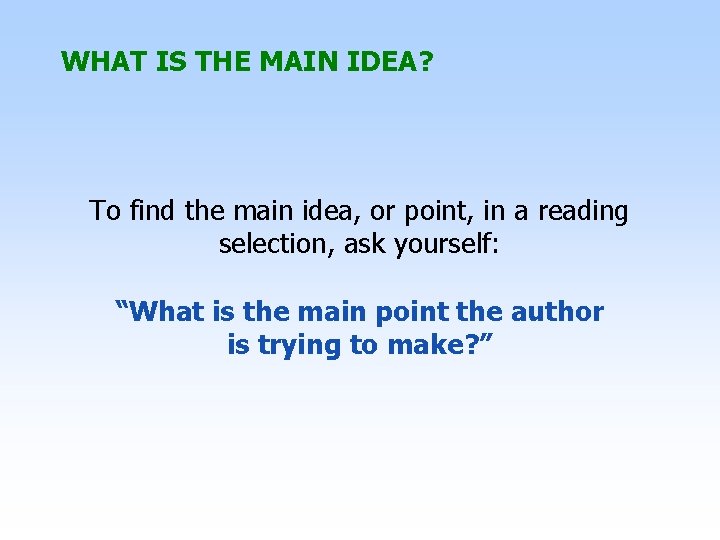 WHAT IS THE MAIN IDEA?

To find the main idea, or point, in a reading selection, ask yourself:

“What is the main point the author is trying to make?”